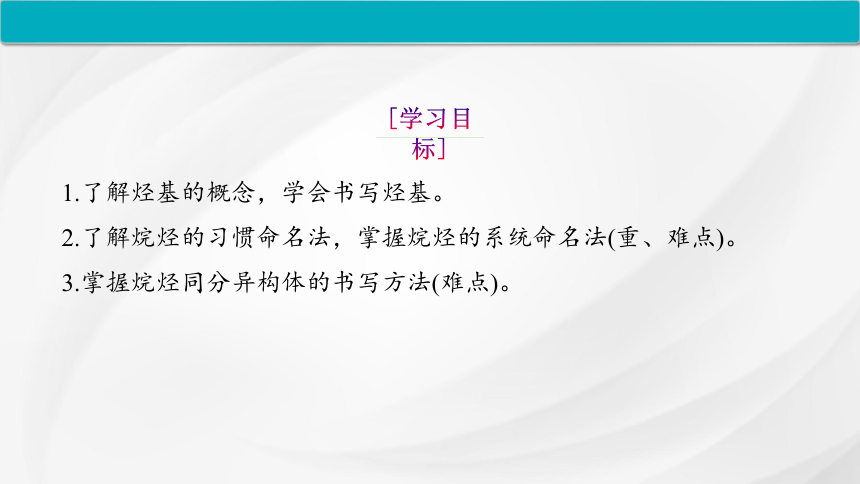 ［学习目标］

1.了解烃基的概念，学会书写烃基。

2.了解烷烃的习惯命名法，掌握烷烃的系统命名法(重、难点)。

3.掌握烷烃同分异构体的书写方法(难点)。